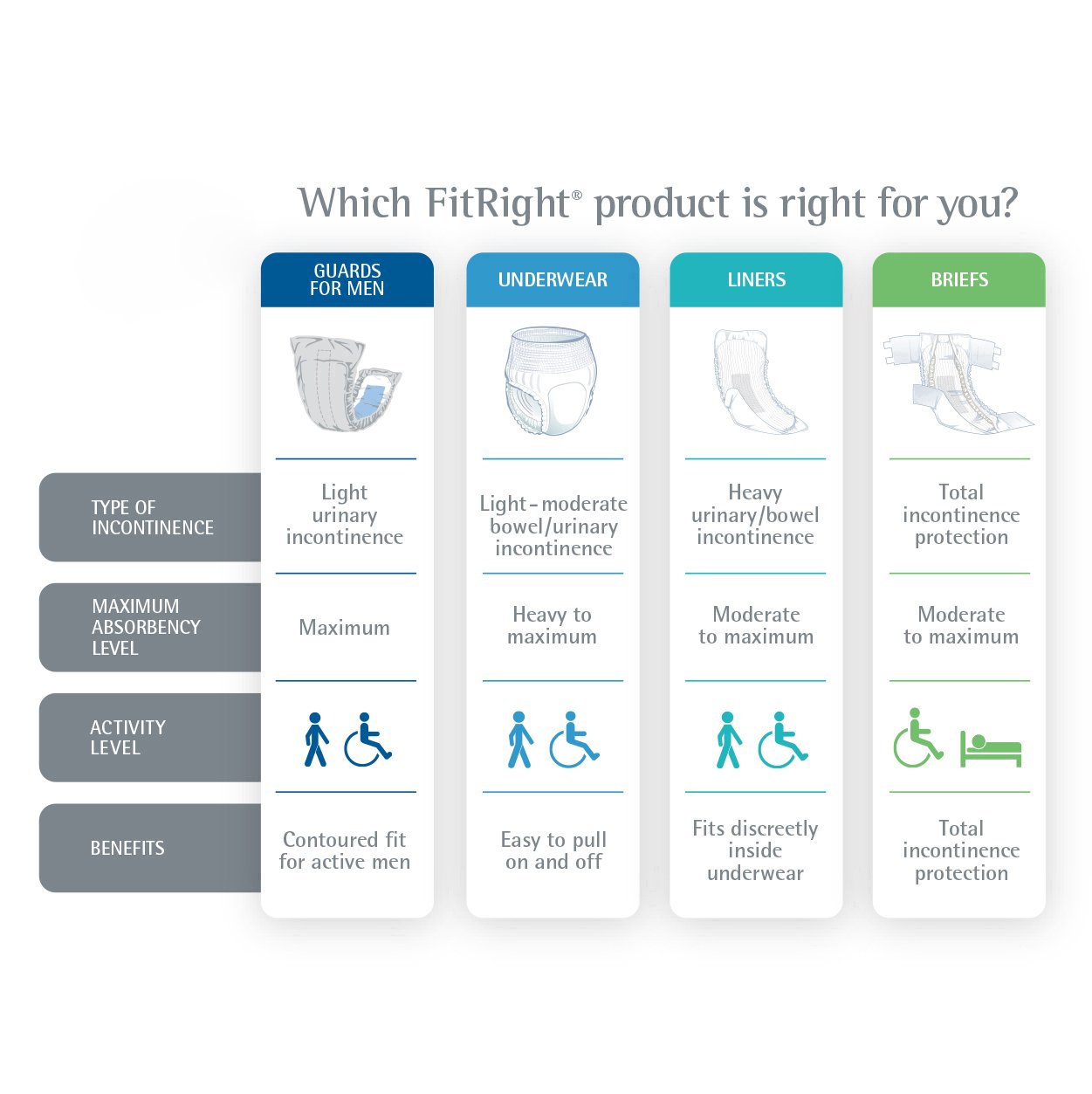 Which FitRight® product is right for you?

| | GUARDS FOR MEN | UNDERWEAR | LINERS | BRIEFS |
|---|---|---|---|---|
| TYPE OF INCONTINENCE | Light urinary incontinence | Light-moderate bowel/urinary incontinence | Heavy urinary/bowel incontinence | Total incontinence protection |
| MAXIMUM ABSORBENCY LEVEL | Maximum | Heavy to maximum | Moderate to maximum | Moderate to maximum |
| ACTIVITY LEVEL | | | | |
| BENEFITS | Contoured fit for active men | Easy to pull on and off | Fits discreetly inside underwear | Total incontinence protection |